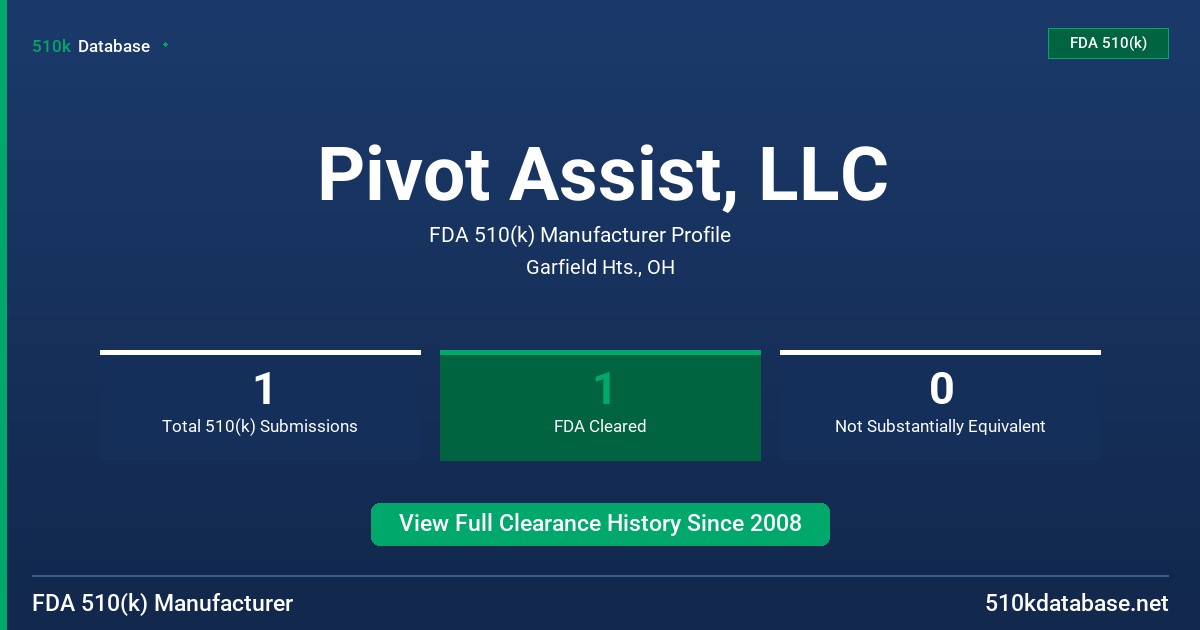 510k Database

FDA 510(k)

Pivot Assist, LLC

FDA 510(k) Manufacturer Profile

Garfield Hts., OH

1
Total 510(k) Submissions

1
FDA Cleared

0
Not Substantially Equivalent

View Full Clearance History Since 2008

FDA 510(k) Manufacturer

510kdatabase.net